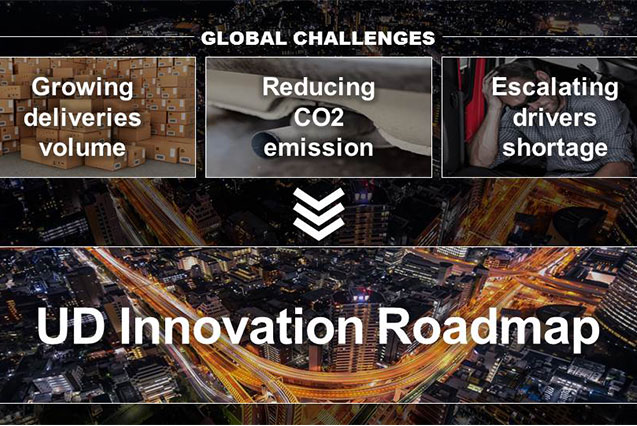 GLOBAL CHALLENGES

Growing deliveries volume

Reducing CO2 emission

Escalating drivers shortage

UD Innovation Roadmap